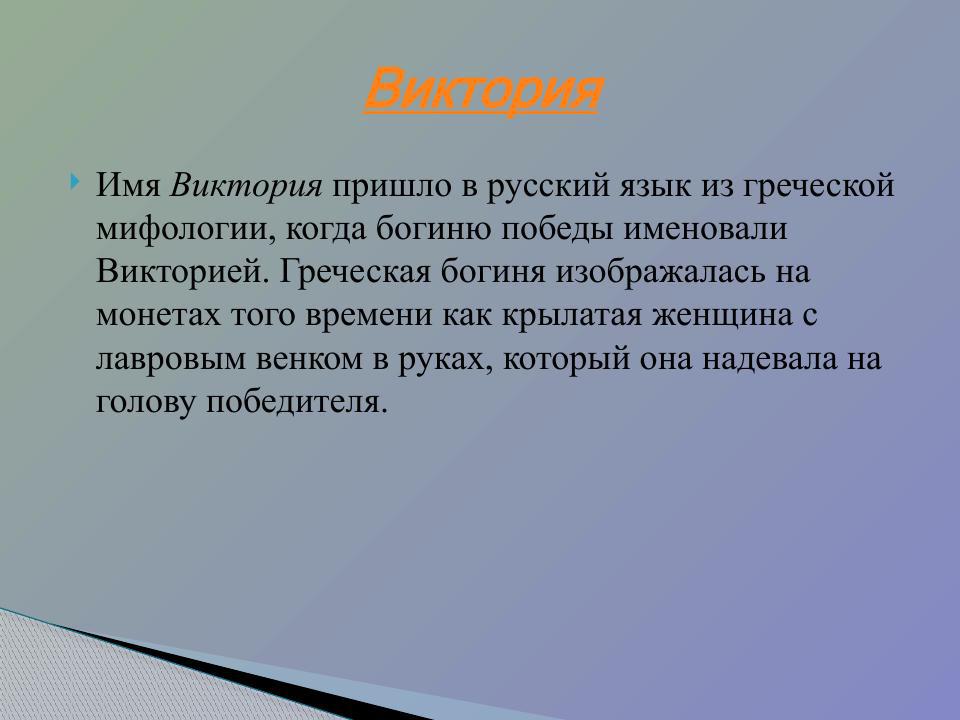 Виктория

Имя Виктория пришло в русский язык из греческой мифологии, когда богиню победы именовали Викторией. Греческая богиня изображалась на монетах того времени как крылатая женщина с лавровым венком в руках, который она надевала на голову победителя.